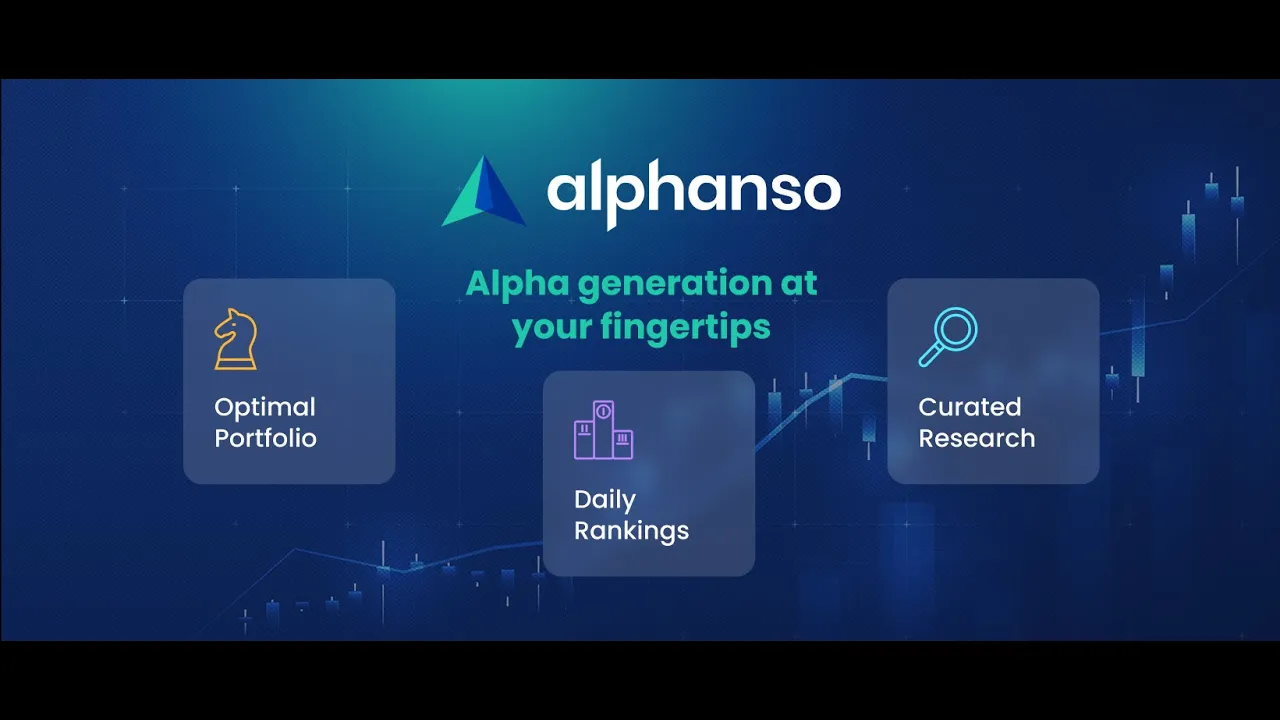 alphanso

Alpha generation at your fingertips

Optimal Portfolio

Daily Rankings

Curated Research